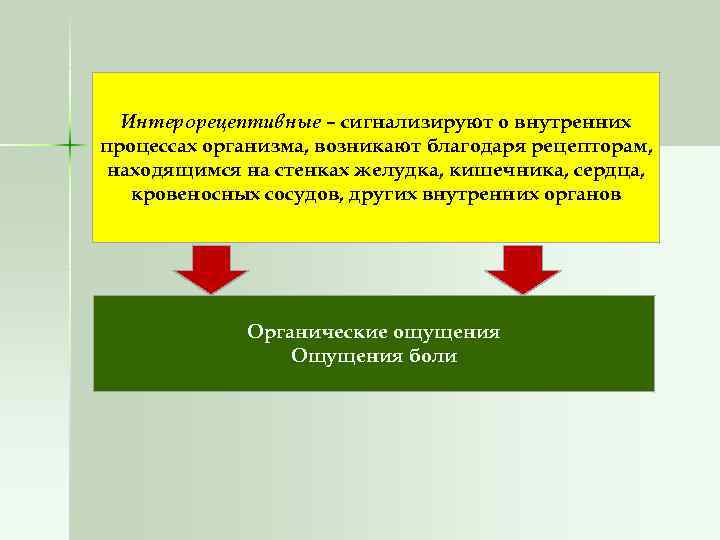 Интерорецептивные – сигнализируют о внутренних процессах организма, возникают благодаря рецепторам, находящимся на стенках желудка, кишечника, сердца, кровеносных сосудов, других внутренних органов

Органические ощущения
Ощущения боли